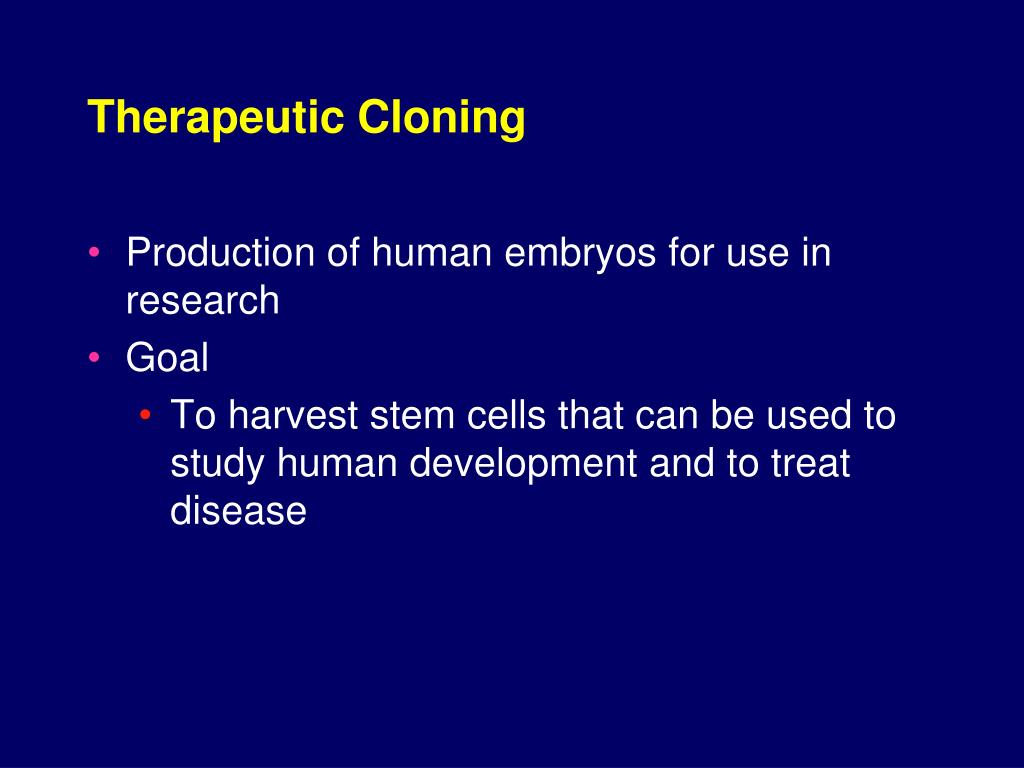 Therapeutic Cloning

• Production of human embryos for use in research
• Goal
  • To harvest stem cells that can be used to study human development and to treat disease